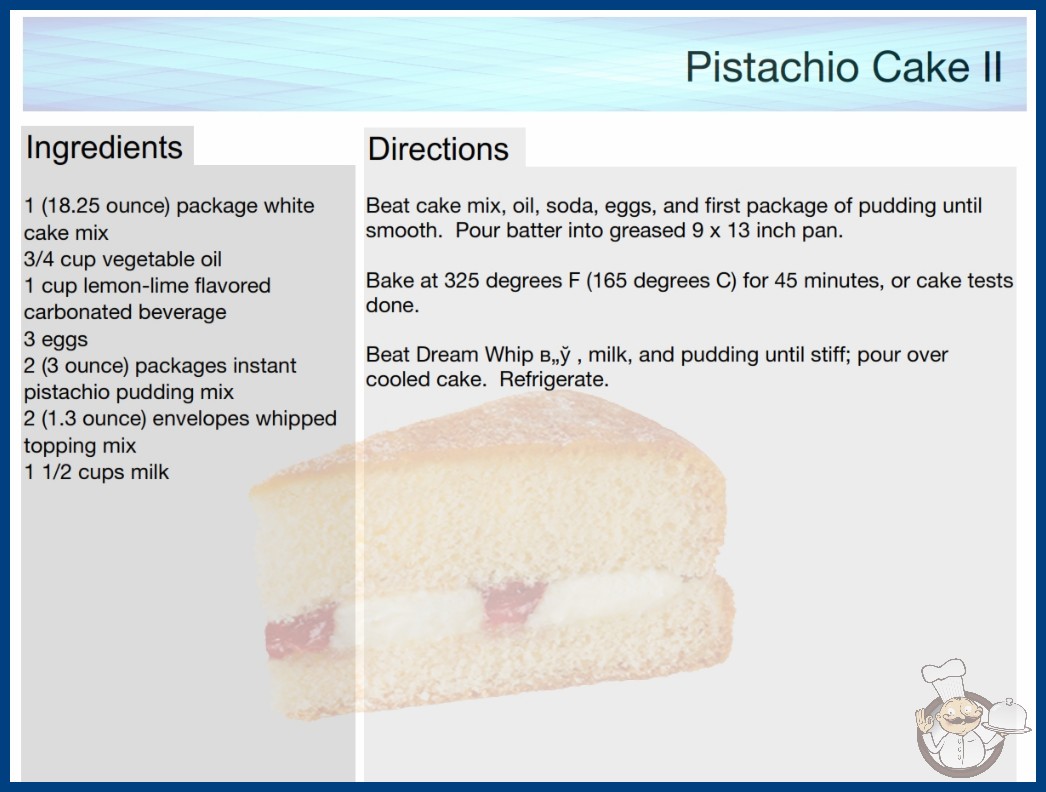 Pistachio Cake II

Ingredients

1 (18.25 ounce) package white cake mix
3/4 cup vegetable oil
1 cup lemon-lime flavored carbonated beverage
3 eggs
2 (3 ounce) packages instant pistachio pudding mix
2 (1.3 ounce) envelopes whipped topping mix
1 1/2 cups milk

Directions

Beat cake mix, oil, soda, eggs, and first package of pudding until smooth. Pour batter into greased 9 x 13 inch pan.

Bake at 325 degrees F (165 degrees C) for 45 minutes, or cake tests done.

Beat Dream Whip в„ў , milk, and pudding until stiff; pour over cooled cake. Refrigerate.